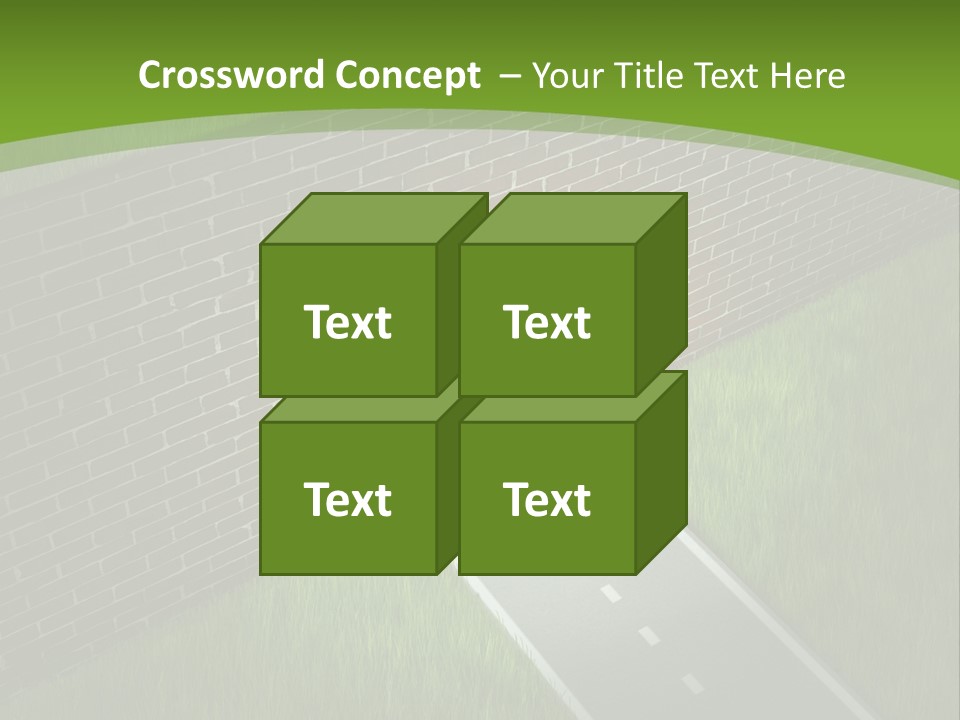 Crossword Concept – Your Title Text Here

Text

Text

Text

Text